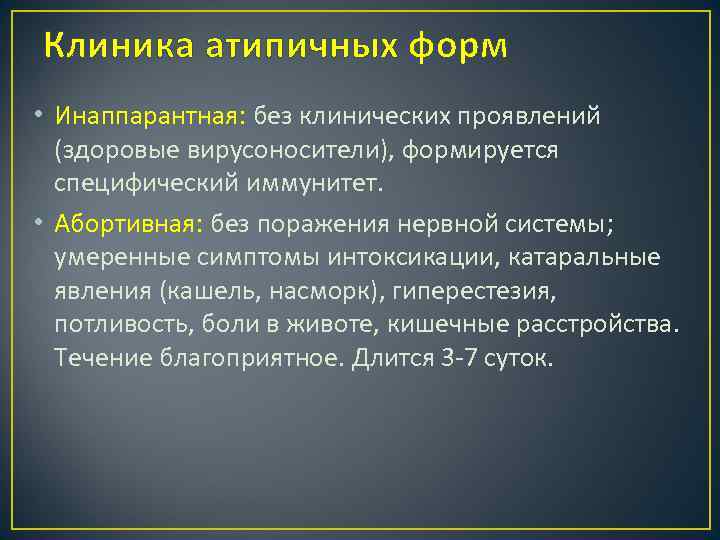 Клиника атипичных форм

• Инаппарантная: без клинических проявлений (здоровые вирусоносители), формируется специфический иммунитет.

• Абортивная: без поражения нервной системы; умеренные симптомы интоксикации, катаральные явления (кашель, насморк), гиперестезия, потливость, боли в животе, кишечные расстройства. Течение благоприятное. Длится 3-7 суток.